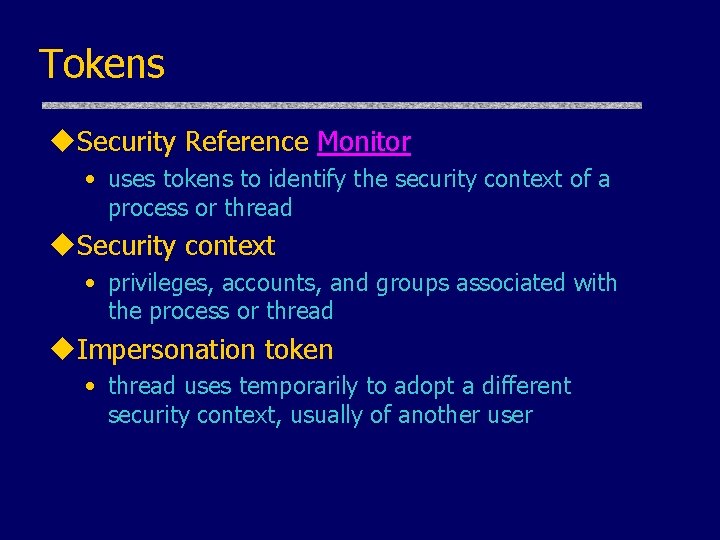 Tokens

◆Security Reference Monitor

• uses tokens to identify the security context of a process or thread

◆Security context

• privileges, accounts, and groups associated with the process or thread

◆Impersonation token

• thread uses temporarily to adopt a different security context, usually of another user